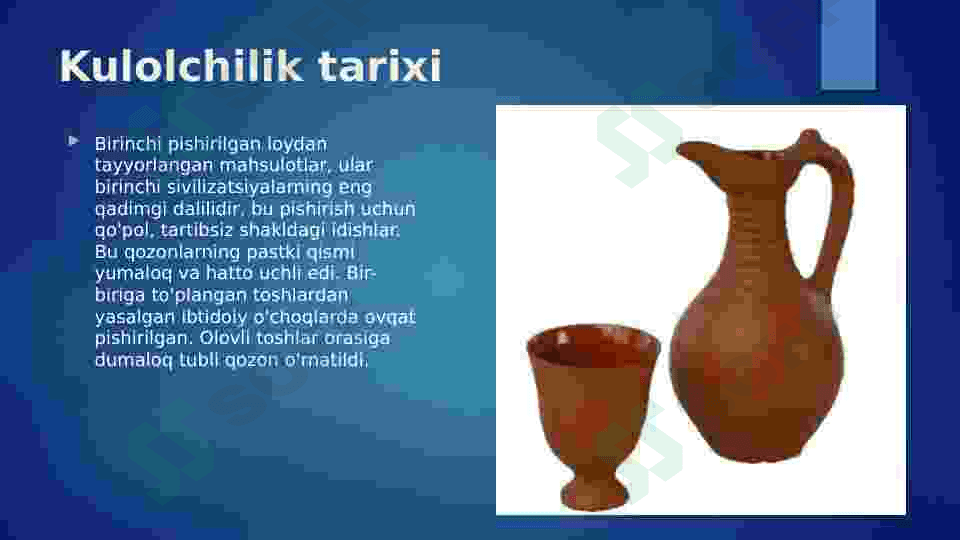 Kulolchilik tarixi

Birinchi pishirilgan loydan tayyorlangan mahsulotlar, ular birinchi sivilizatsiyalarning eng qadimgi dalilidir, bu pishirish uchun qo'pol, tartibsiz shakldagi idishlar. Bu qozonlarning pastki qismi yumaloq va hatto uchli edi. Bir-biriga to'plangan toshlardan yasalgan ibtidoiy o'choqlarda ovqat pishirilgan. Olovli toshlar orasiga dumaloq tubli qozon o'rnatildi.